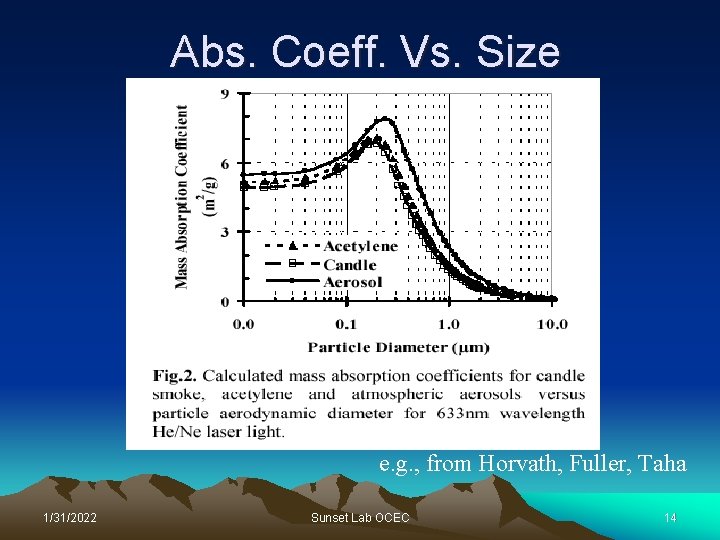 Abs. Coeff. Vs. Size

Mass Absorption Coefficient ($m^2/g$)

9

6

3

0

Acetylene

Candle

Aerosol

0.0

0.1

1.0

10.0

Particle Diameter (μm)

**Fig.2.** Calculated mass absorption coefficients for candle smoke, acetylene and atmospheric aerosols versus particle aerodynamic diameter for 633nm wavelength He/Ne laser light.

e.g., from Horvath, Fuller, Taha

1/31/2022

Sunset Lab OCEC

14